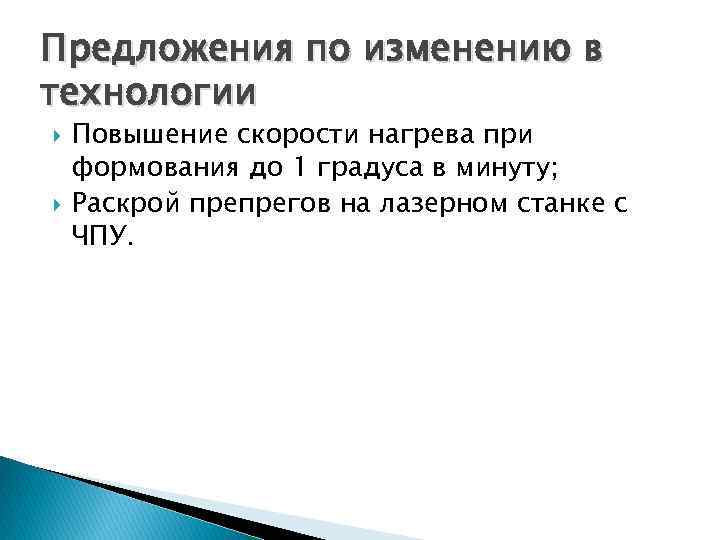 Предложения по изменению в технологии

Повышение скорости нагрева при формования до 1 градуса в минуту;

Раскрой препрегов на лазерном станке с ЧПУ.